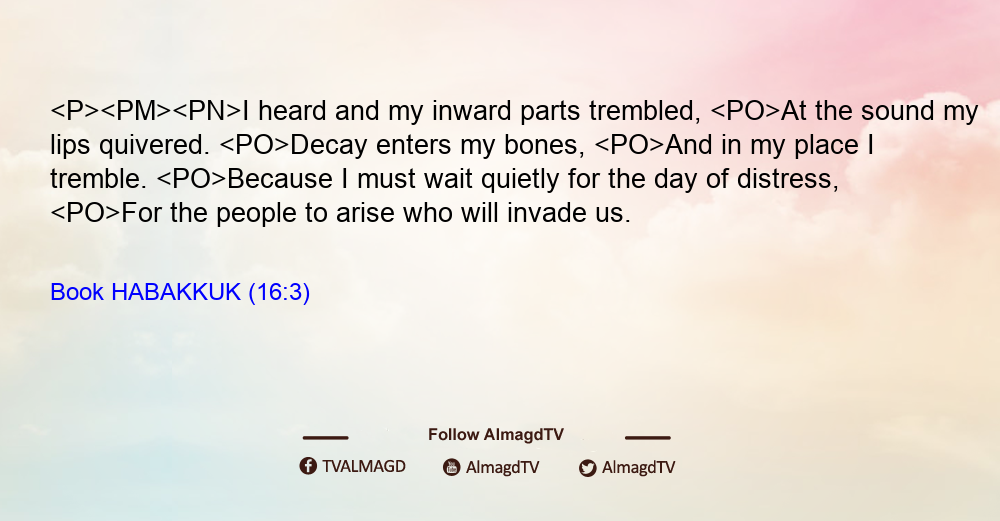 <P><PM><PN>I heard and my inward parts trembled, <PO>At the sound my lips quivered. <PO>Decay enters my bones, <PO>And in my place I tremble. <PO>Because I must wait quietly for the day of distress, <PO>For the people to arise who will invade us.

Book HABAKKUK (16:3)

Follow AlmagdTV

TVALMAGD AlmagdTV AlmagdTV